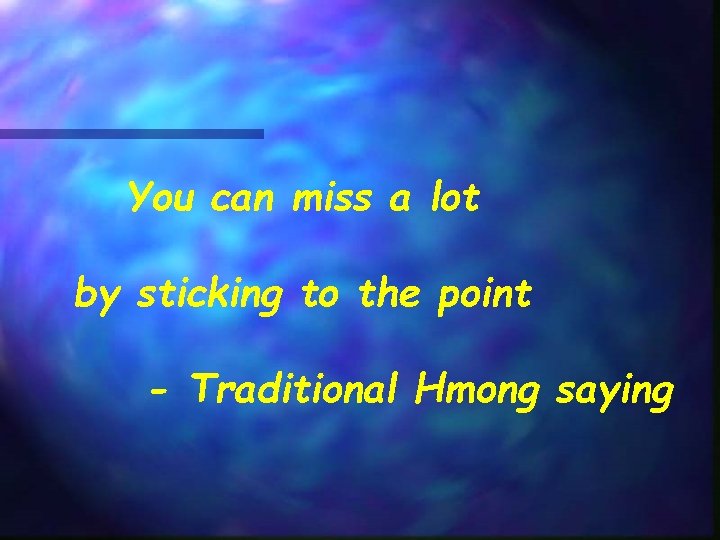 You can miss a lot

by sticking to the point

- Traditional Hmong saying